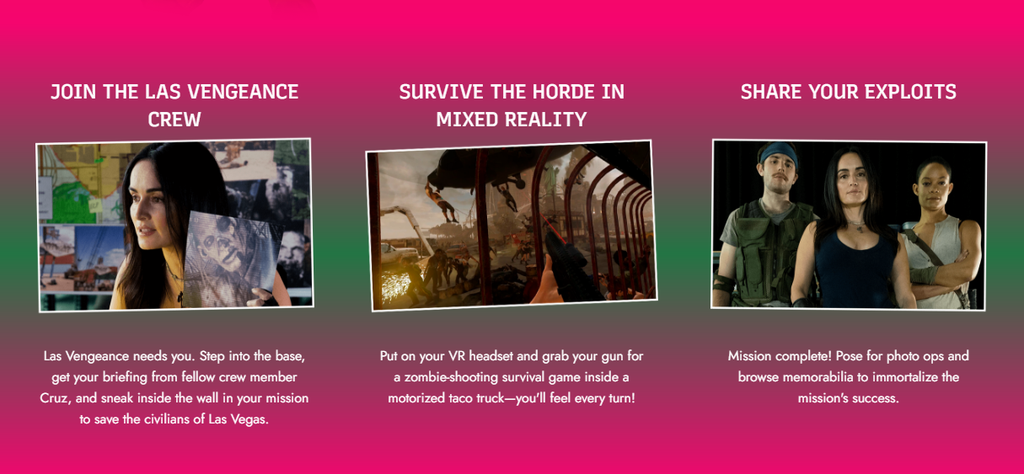 JOIN THE LAS VENGEANCE CREW

Las Vengeance needs you. Step into the base, get your briefing from fellow crew member Cruz, and sneak inside the wall in your mission to save the civilians of Las Vegas.

SURVIVE THE HORDE IN MIXED REALITY

Put on your VR headset and grab your gun for a zombie-shooting survival game inside a motorized taco truck—you'll feel every turn!

SHARE YOUR EXPLOITS

Mission complete! Pose for photo ops and browse memorabilia to immortalize the mission's success.